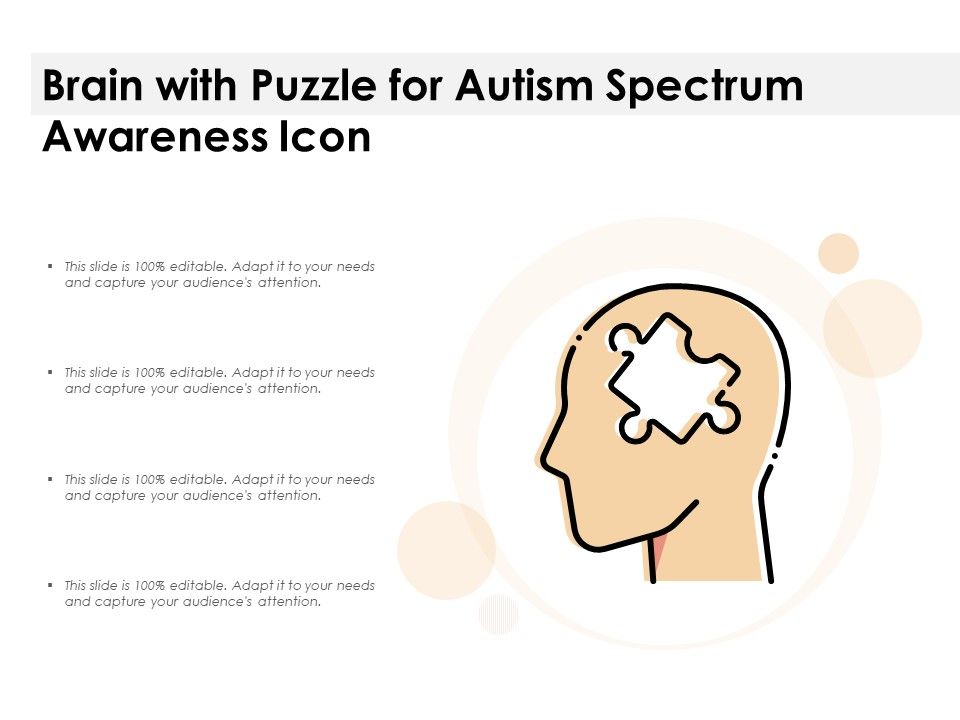 Brain with Puzzle for Autism Spectrum Awareness Icon

▪ This slide is 100% editable. Adapt it to your needs and capture your audience's attention.

▪ This slide is 100% editable. Adapt it to your needs and capture your audience's attention.

▪ This slide is 100% editable. Adapt it to your needs and capture your audience's attention.

▪ This slide is 100% editable. Adapt it to your needs and capture your audience's attention.